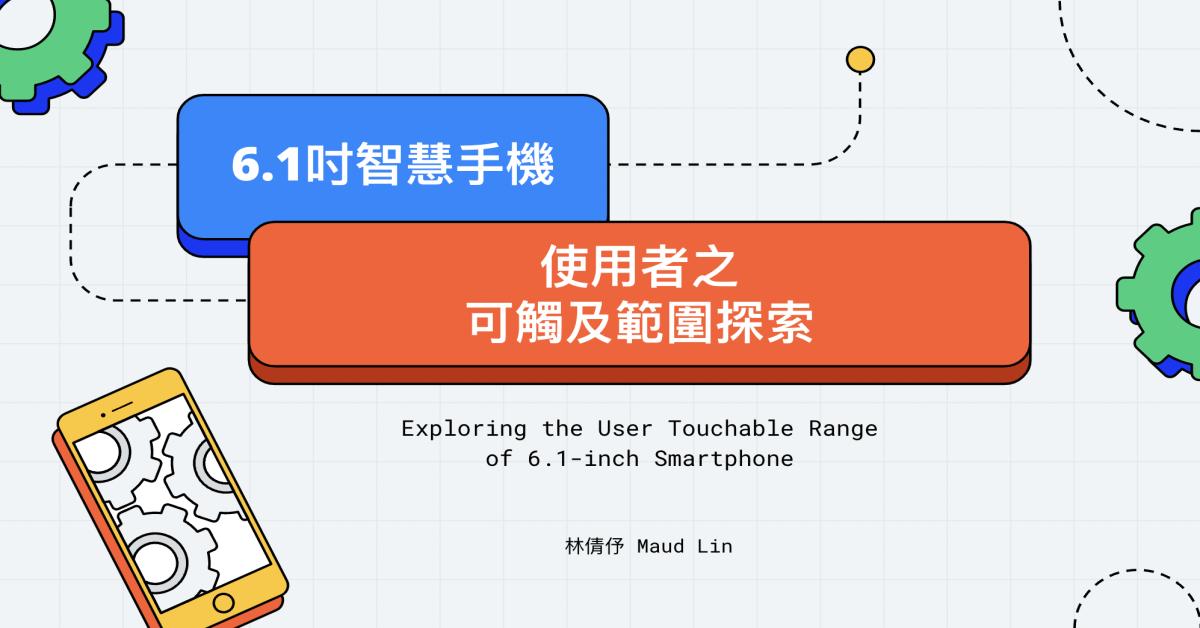 6.1吋智慧手機

使用者之
可觸及範圍探索

Exploring the User Touchable Range of 6.1-inch Smartphone

林倩伃 Maud Lin